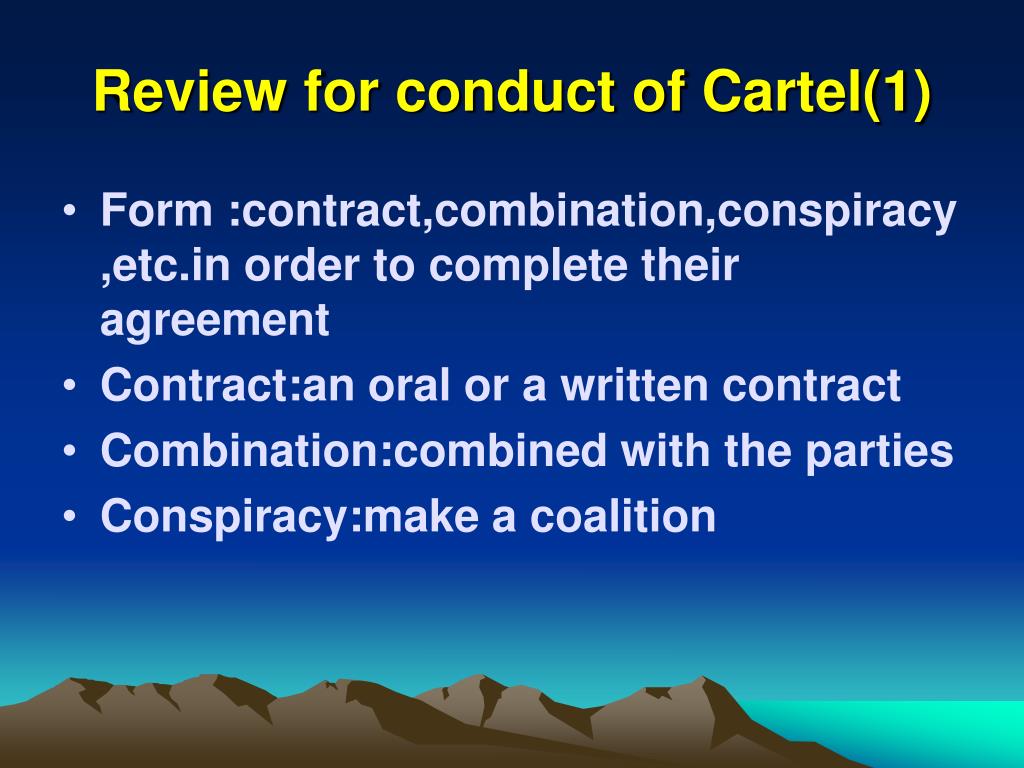 Review for conduct of Cartel(1)

• Form :contract,combination,conspiracy ,etc.in order to complete their agreement
• Contract:an oral or a written contract
• Combination:combined with the parties
• Conspiracy:make a coalition